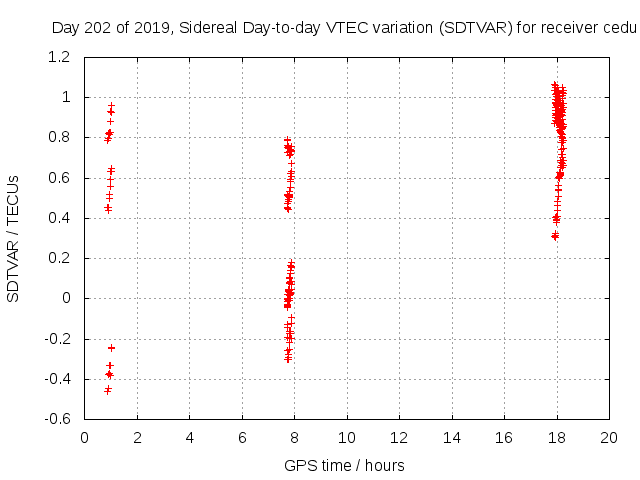 Day 202 of 2019, Sidereal Day-to-day VTEC variation (SDTVAR) for receiver cedu

SDTVAR / TECUs

1.2
1
0.8
0.6
0.4
0.2
0
-0.2
-0.4
-0.6

0 2 4 6 8 10 12 14 16 18 20

GPS time / hours